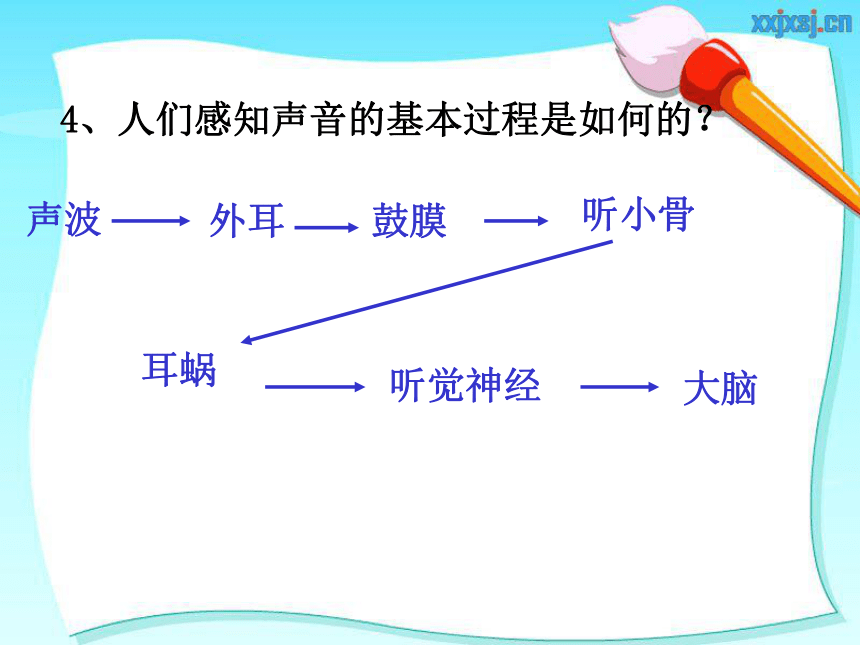 xxjxsj.cn

4、人们感知声音的基本过程是如何的？

声波 → 外耳 → 鼓膜 → 听小骨

耳蜗 → 听觉神经 → 大脑